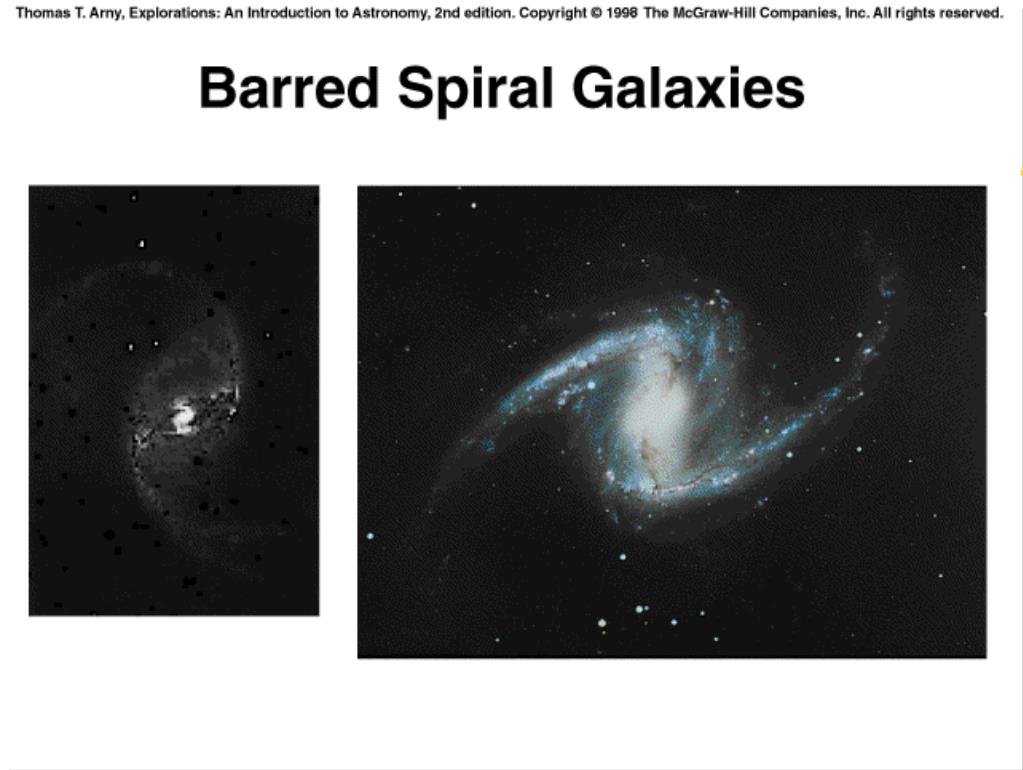 Thomas T. Arny, Explorations: An Introduction to Astronomy, 2nd edition. Copyright © 1998 The McGraw-Hill Companies, Inc. All rights reserved.

Barred Spiral Galaxies